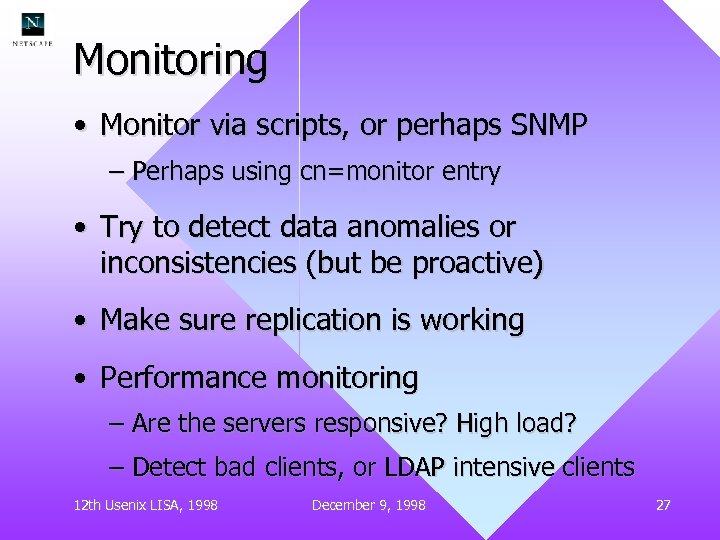 N
NETSCAPE

Monitoring

• Monitor via scripts, or perhaps SNMP
– Perhaps using cn=monitor entry

• Try to detect data anomalies or inconsistencies (but be proactive)

• Make sure replication is working

• Performance monitoring
– Are the servers responsive? High load?
– Detect bad clients, or LDAP intensive clients

12th Usenix LISA, 1998 December 9, 1998 27